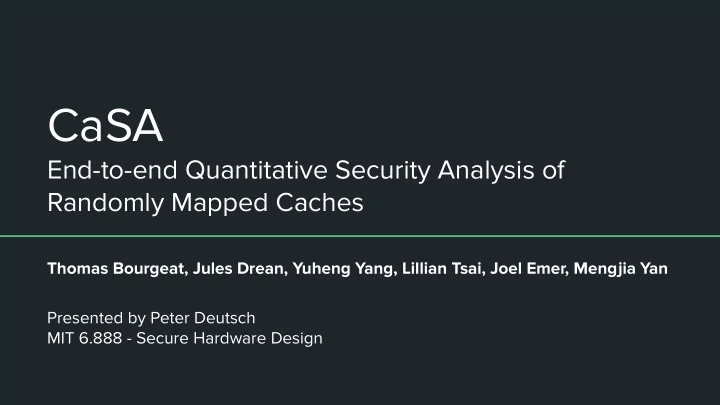 CaSA

End-to-end Quantitative Security Analysis of Randomly Mapped Caches

Thomas Bourgeat, Jules Drean, Yuheng Yang, Lillian Tsai, Joel Emer, Mengjia Yan

Presented by Peter Deutsch
MIT 6.888 - Secure Hardware Design